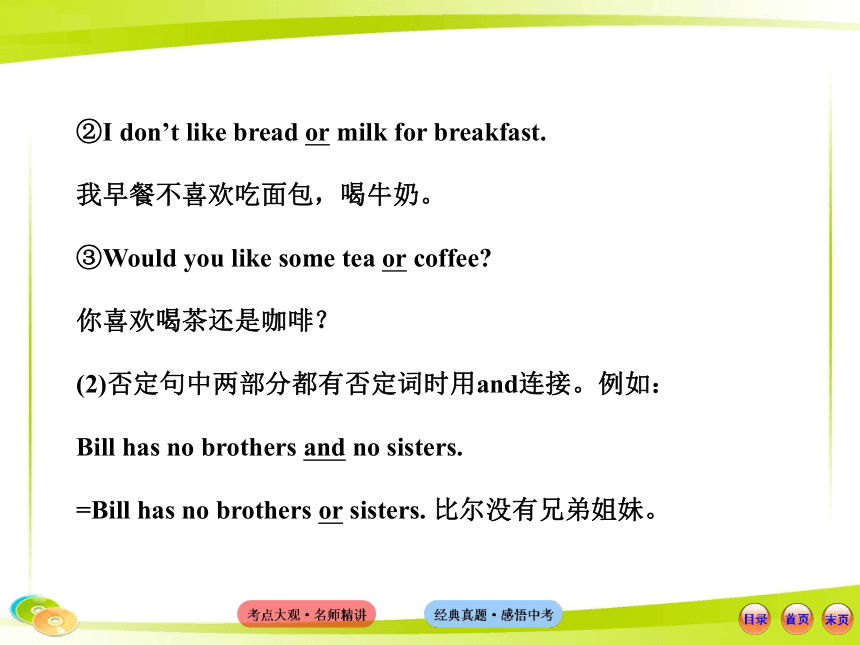 ②I don’t like bread or milk for breakfast.

我早餐不喜欢吃面包，喝牛奶。

③Would you like some tea or coffee?

你喜欢喝茶还是咖啡？

(2)否定句中两部分都有否定词时用and连接。例如：

Bill has no brothers and no sisters.

=Bill has no brothers or sisters. 比尔没有兄弟姐妹。

考点大观·名师精讲

经典真题·感悟中考

目录 首页 末页